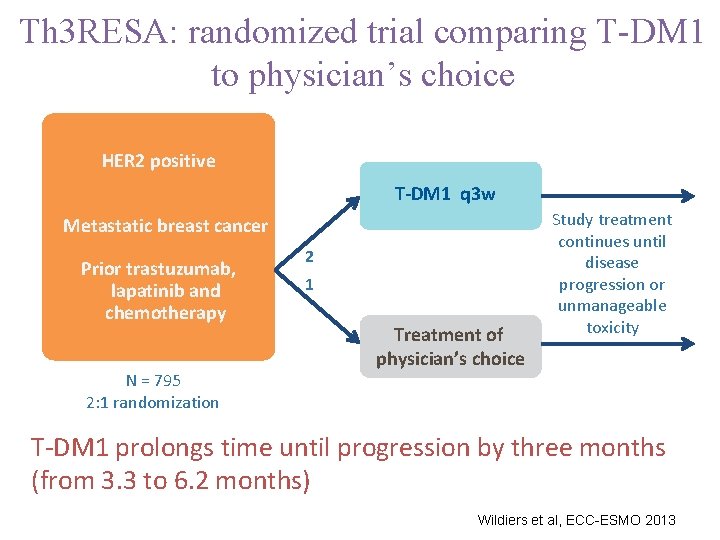 Th3RESA: randomized trial comparing T-DM1 to physician's choice

HER2 positive

Metastatic breast cancer

Prior trastuzumab, lapatinib and chemotherapy

N = 795
2:1 randomization

2

1

T-DM1 q3w

Treatment of physician's choice

Study treatment continues until disease progression or unmanageable toxicity

T-DM1 prolongs time until progression by three months (from 3.3 to 6.2 months)

Wildiers et al, ECC-ESMO 2013